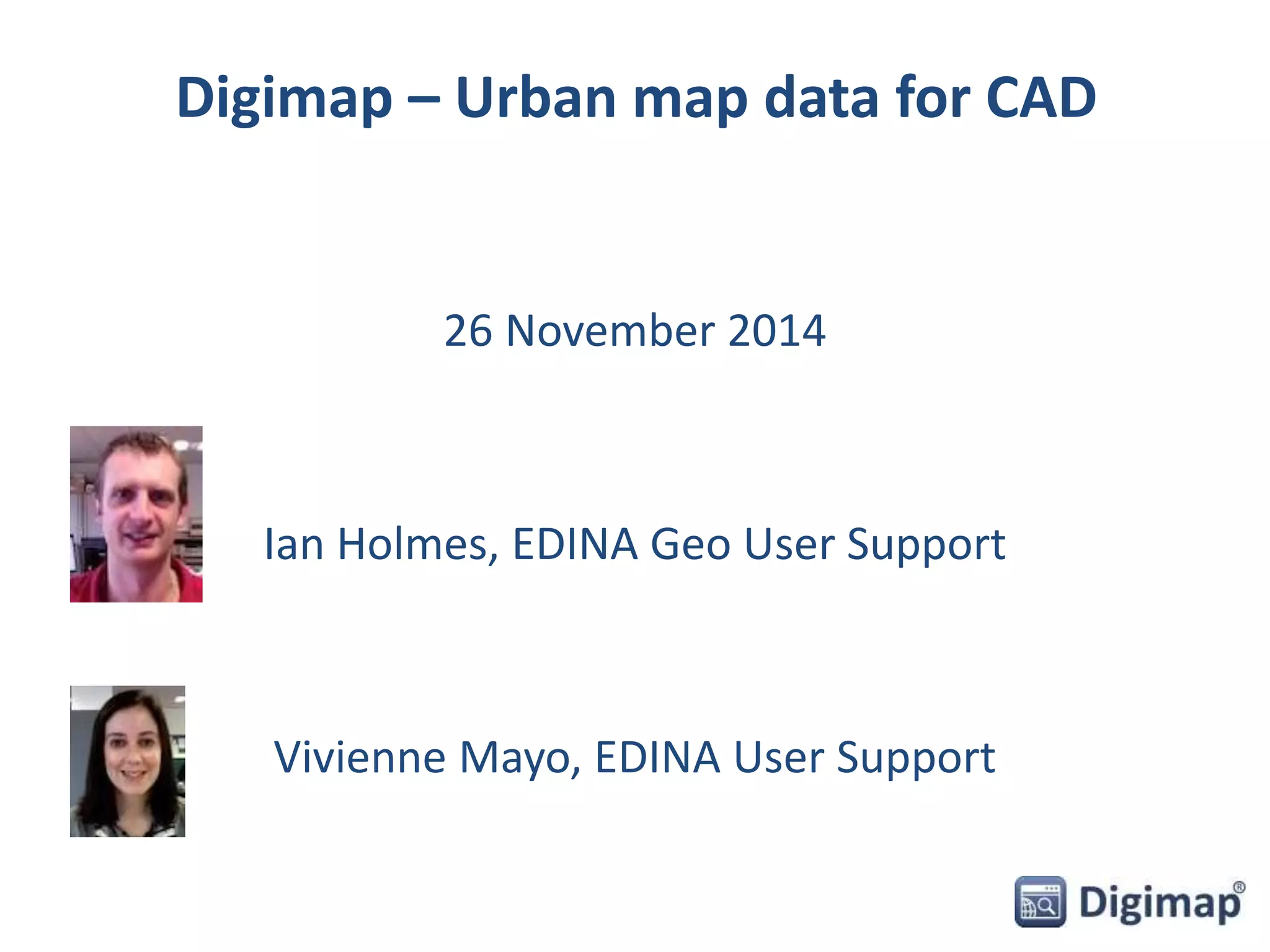 Digimap – Urban map data for CAD

26 November 2014

Ian Holmes, EDINA Geo User Support

Vivienne Mayo, EDINA User Support

Digimap®